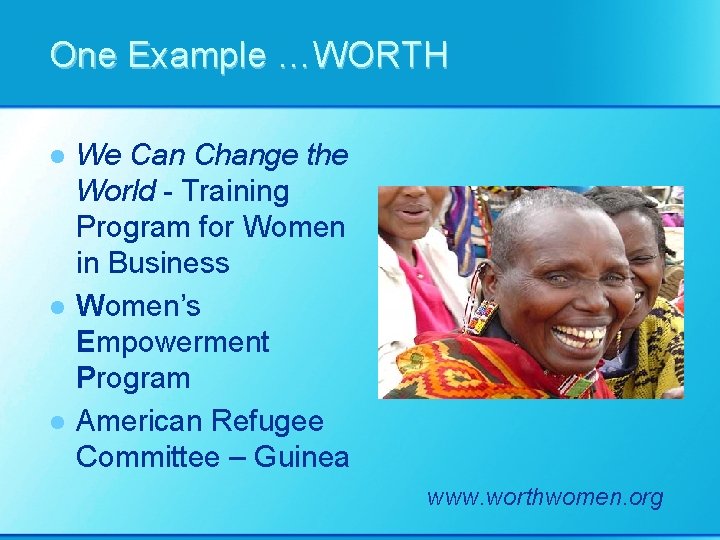 One Example …WORTH

- We Can Change the World - Training Program for Women in Business
- Women's Empowerment Program
- American Refugee Committee – Guinea

www.worthwomen.org